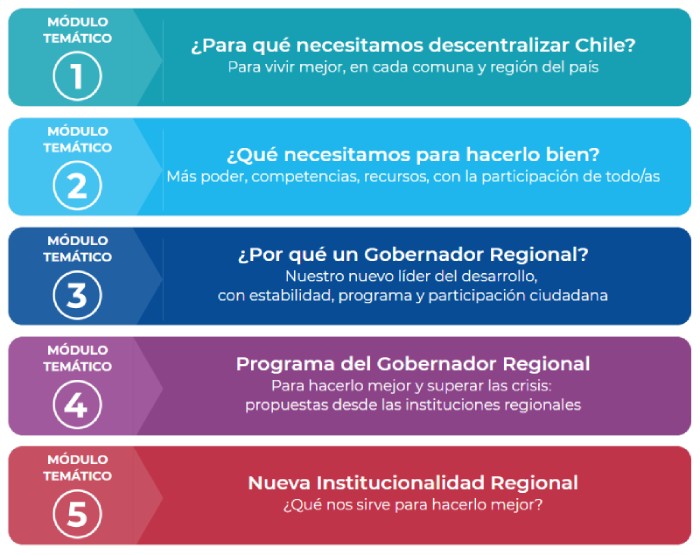 MÓDULO TEMÁTICO
1
¿Para qué necesitamos descentralizar Chile?
Para vivir mejor, en cada comuna y región del país

MÓDULO TEMÁTICO
2
¿Qué necesitamos para hacerlo bien?
Más poder, competencias, recursos, con la participación de todo/as

MÓDULO TEMÁTICO
3
¿Por qué un Gobernador Regional?
Nuestro nuevo líder del desarrollo, con estabilidad, programa y participación ciudadana

MÓDULO TEMÁTICO
4
Programa del Gobernador Regional
Para hacerlo mejor y superar las crisis: propuestas desde las instituciones regionales

MÓDULO TEMÁTICO
5
Nueva Institucionalidad Regional
¿Qué nos sirve para hacerlo mejor?